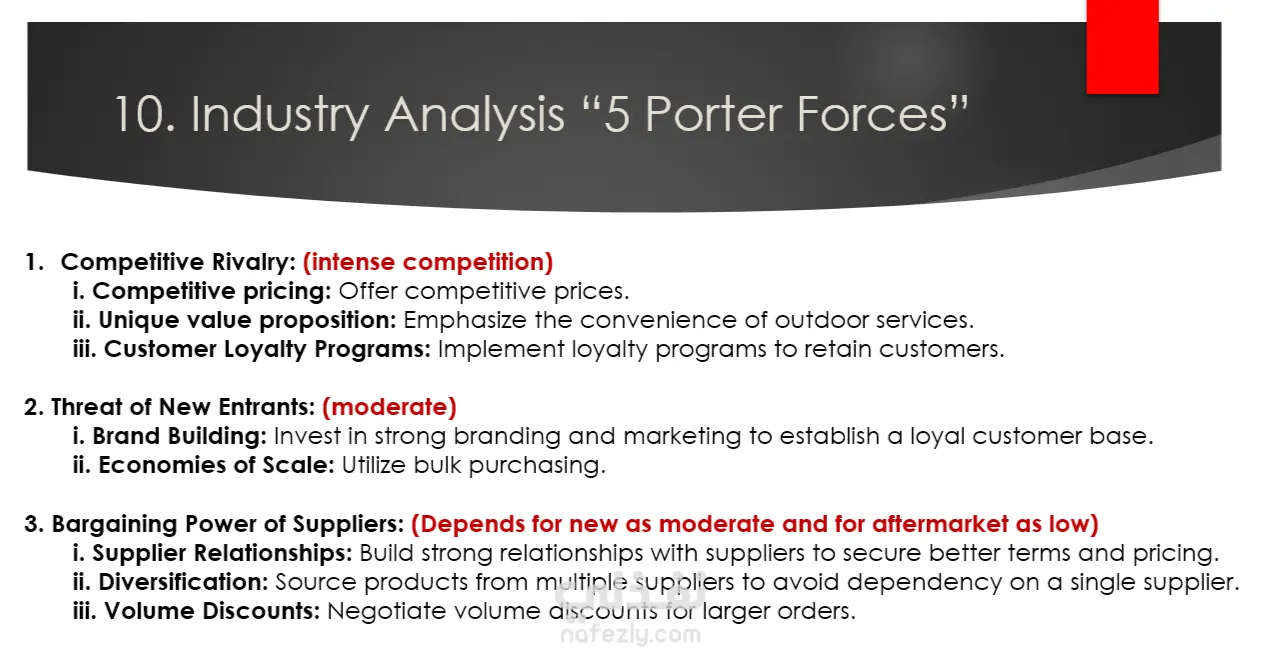 10. Industry Analysis “5 Porter Forces”

1. Competitive Rivalry: (intense competition)
i. Competitive pricing: Offer competitive prices.
ii. Unique value proposition: Emphasize the convenience of outdoor services.
iii. Customer Loyalty Programs: Implement loyalty programs to retain customers.

2. Threat of New Entrants: (moderate)
i. Brand Building: Invest in strong branding and marketing to establish a loyal customer base.
ii. Economies of Scale: Utilize bulk purchasing.

3. Bargaining Power of Suppliers: (Depends for new as moderate and for aftermarket as low)
i. Supplier Relationships: Build strong relationships with suppliers to secure better terms and pricing.
ii. Diversification: Source products from multiple suppliers to avoid dependency on a single supplier.
iii. Volume Discounts: Negotiate volume discounts for larger orders.

نفذلي
nafezly.com